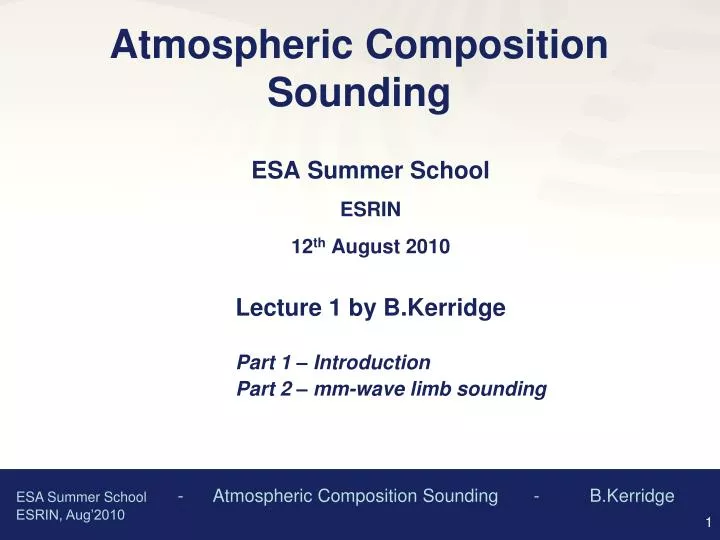 Atmospheric Composition Sounding

ESA Summer School

ESRIN

12$^{th}$ August 2010

Lecture 1 by B.Kerridge

Part 1 – Introduction
Part 2 – mm-wave limb sounding

ESA Summer School - Atmospheric Composition Sounding - B.Kerridge
ESRIN, Aug'2010

1